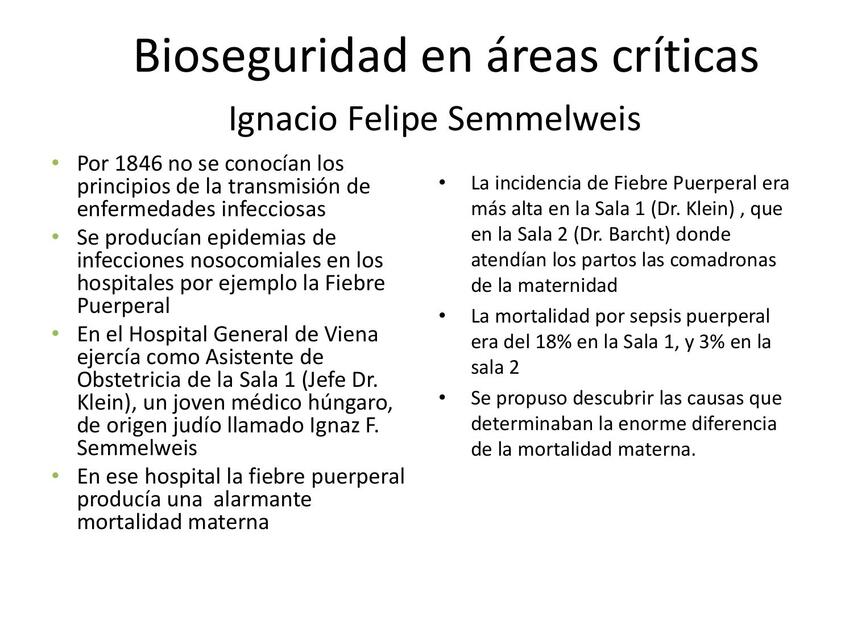 Bioseguridad en áreas críticas
Ignacio Felipe Semmelweis

• Por 1846 no se conocían los principios de la transmisión de enfermedades infecciosas
• Se producían epidemias de infecciones nosocomiales en los hospitales por ejemplo la Fiebre Puerperal
• En el Hospital General de Viena ejercía como Asistente de Obstetricia de la Sala 1 (Jefe Dr. Klein), un joven médico húngaro, de origen judío llamado Ignaz F. Semmelweis
• En ese hospital la fiebre puerperal producía una alarmante mortalidad materna

• La incidencia de Fiebre Puerperal era más alta en la Sala 1 (Dr. Klein) , que en la Sala 2 (Dr. Barcht) donde atendían los partos las comadronas de la maternidad
• La mortalidad por sepsis puerperal era del 18% en la Sala 1, y 3% en la sala 2
• Se propuso descubrir las causas que determinaban la enorme diferencia de la mortalidad materna.